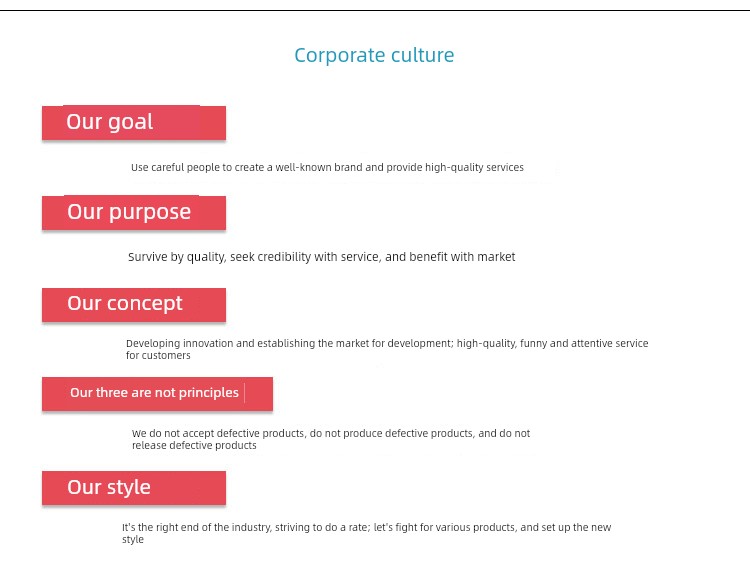 Corporate culture

Our goal

Use careful people to create a well-known brand and provide high-quality services

Our purpose

Survive by quality, seek credibility with service, and benefit with market

Our concept

Developing innovation and establishing the market for development; high-quality, funny and attentive service for customers

Our three are not principles

We do not accept defective products, do not produce defective products, and do not release defective products

Our style

It's the right end of the industry, striving to do a rate; let's fight for various products, and set up the new style